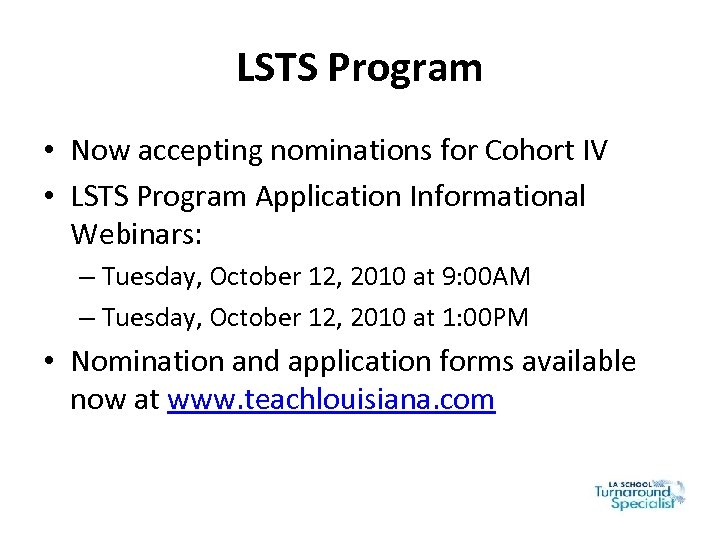 LSTS Program

• Now accepting nominations for Cohort IV
• LSTS Program Application Informational Webinars:
– Tuesday, October 12, 2010 at 9:00AM
– Tuesday, October 12, 2010 at 1:00PM
• Nomination and application forms available now at www.teachlouisiana.com

LA SCHOOL
Turnaround
Specialist